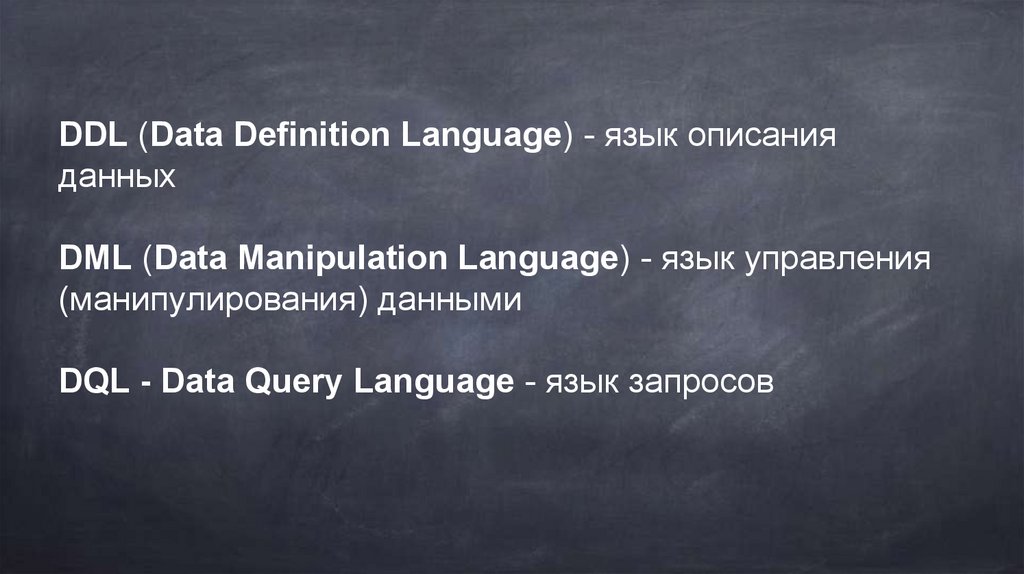 DDL (Data Definition Language) - язык описания данных

DML (Data Manipulation Language) - язык управления (манипулирования) данными

DQL - Data Query Language - язык запросов